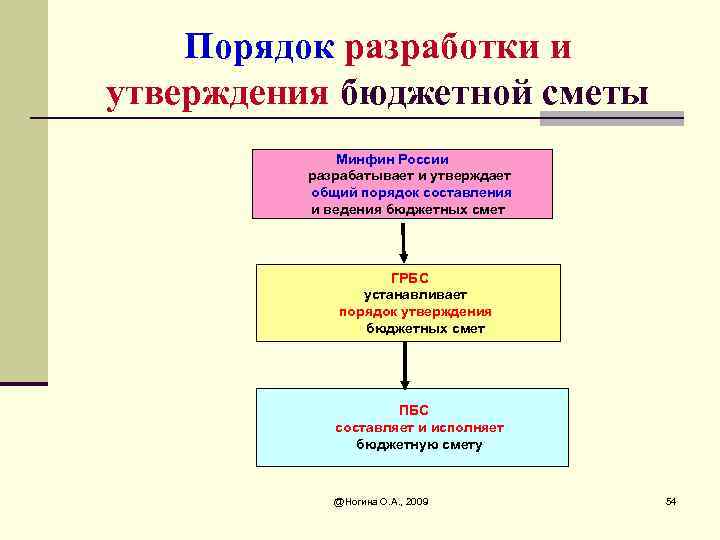 Порядок разработки и утверждения бюджетной сметы

Минфин России
разрабатывает и утверждает
общий порядок составления
и ведения бюджетных смет

ГРБС
устанавливает
порядок утверждения
бюджетных смет

ПБС
составляет и исполняет
бюджетную смету

@Ногина О.А., 2009

54